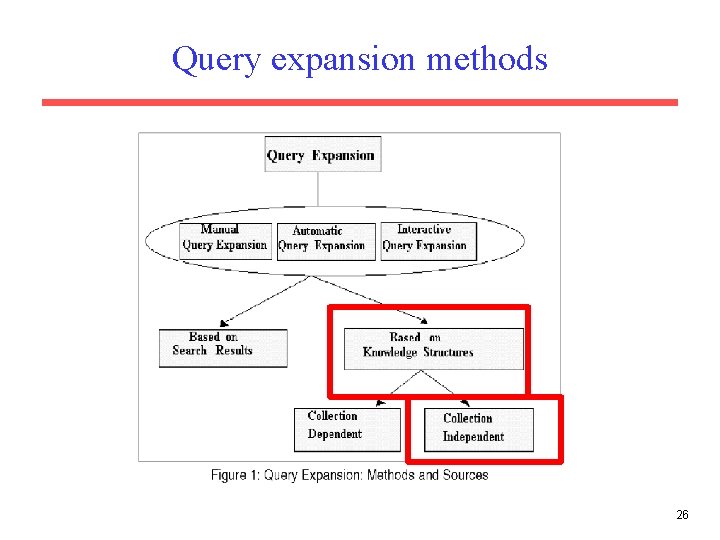 Query expansion methods

Query Expansion

Manual Query Expansion

Automatic Query Expansion

Interactive Query Expansion

Based on Search Results

Based on Knowledge Structures

Collection Dependent

Collection Independent

Figure 1: Query Expansion: Methods and Sources

26